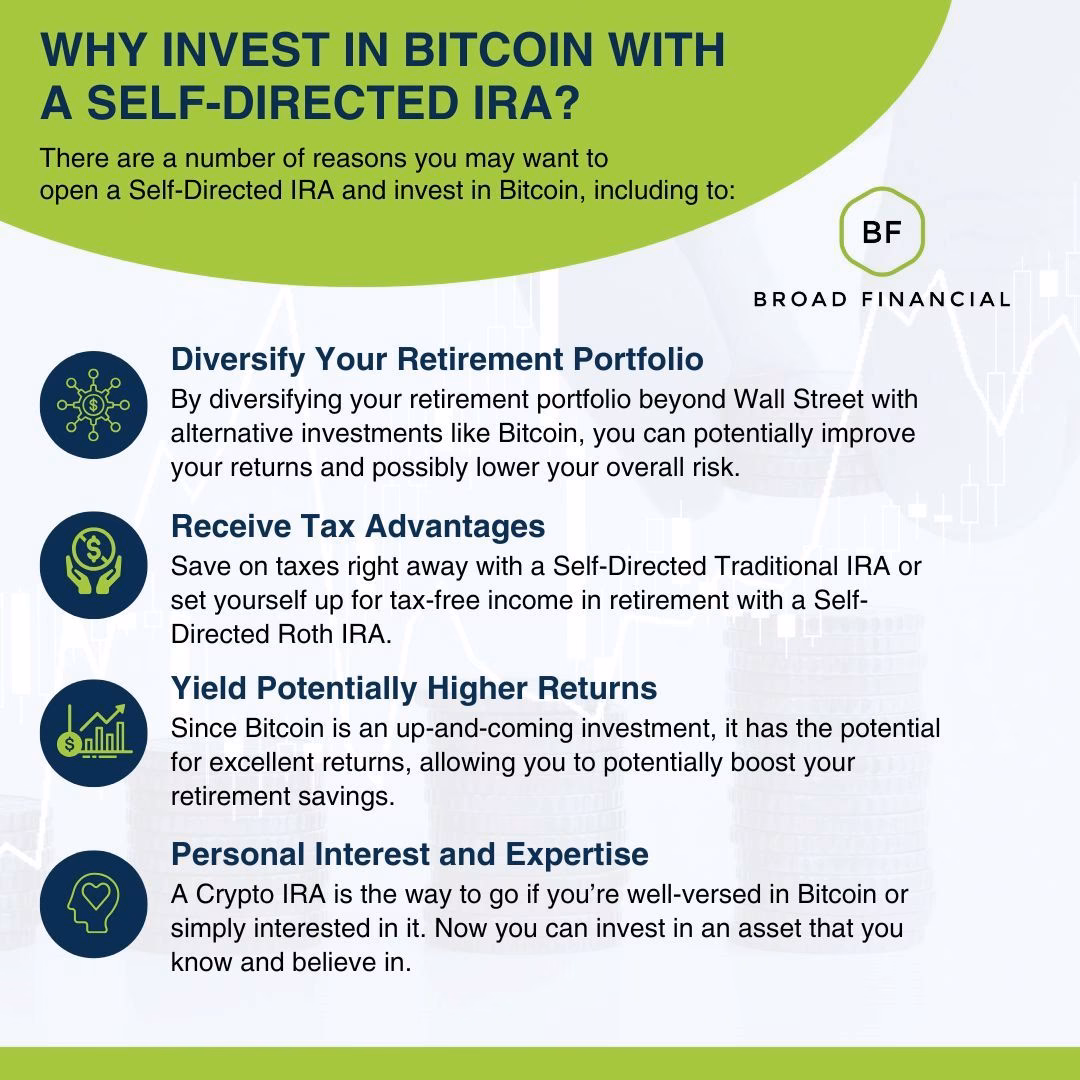 WHY INVEST IN BITCOIN WITH A SELF-DIRECTED IRA?

There are a number of reasons you may want to open a Self-Directed IRA and invest in Bitcoin, including to:

BF

BROAD FINANCIAL

Diversify Your Retirement Portfolio
By diversifying your retirement portfolio beyond Wall Street with alternative investments like Bitcoin, you can potentially improve your returns and possibly lower your overall risk.

Receive Tax Advantages
Save on taxes right away with a Self-Directed Traditional IRA or set yourself up for tax-free income in retirement with a Self-Directed Roth IRA.

Yield Potentially Higher Returns
Since Bitcoin is an up-and-coming investment, it has the potential for excellent returns, allowing you to potentially boost your retirement savings.

Personal Interest and Expertise
A Crypto IRA is the way to go if you're well-versed in Bitcoin or simply interested in it. Now you can invest in an asset that you know and believe in.